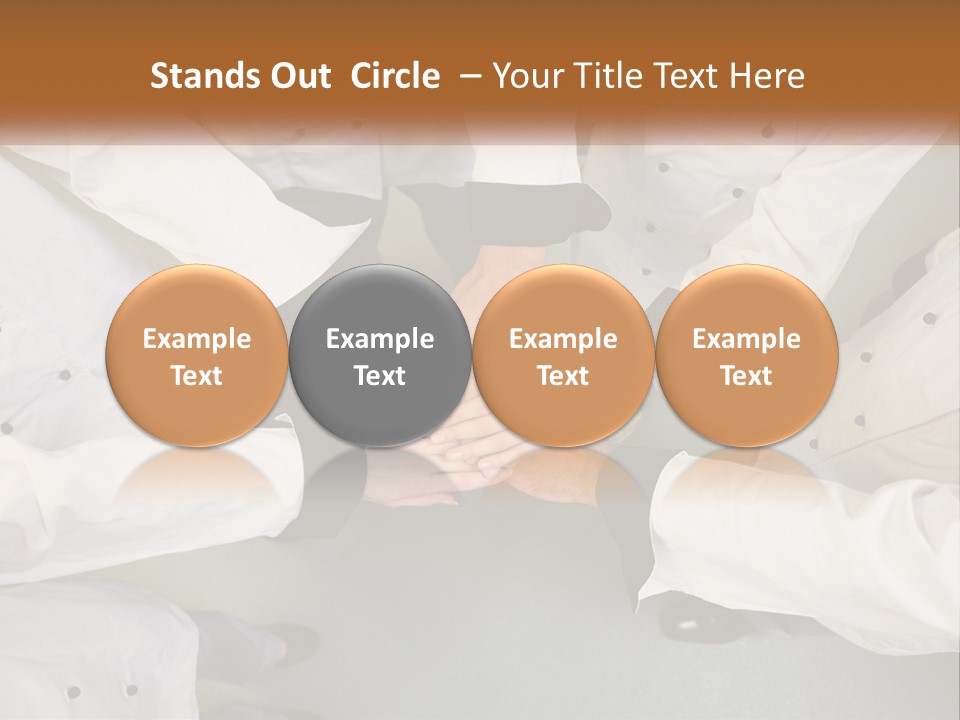 Stands Out Circle – Your Title Text Here

Example Text

Example Text

Example Text

Example Text